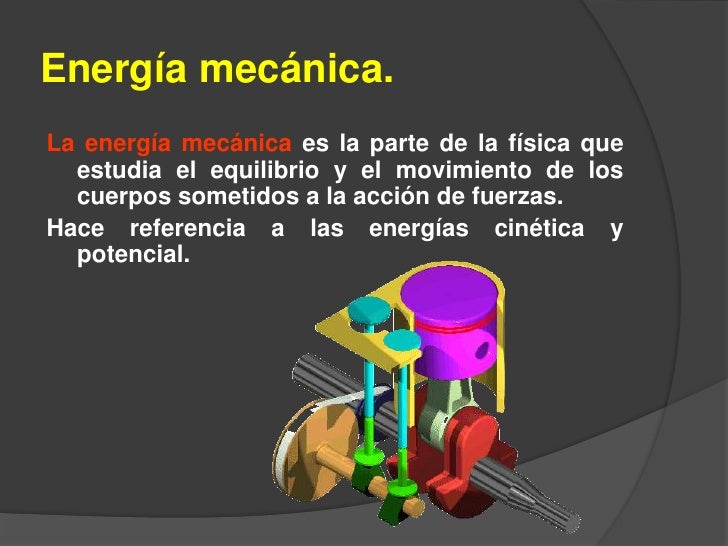 Energía mecánica.

La energía mecánica es la parte de la física que estudia el equilibrio y el movimiento de los cuerpos sometidos a la acción de fuerzas.

Hace referencia a las energías cinética y potencial.